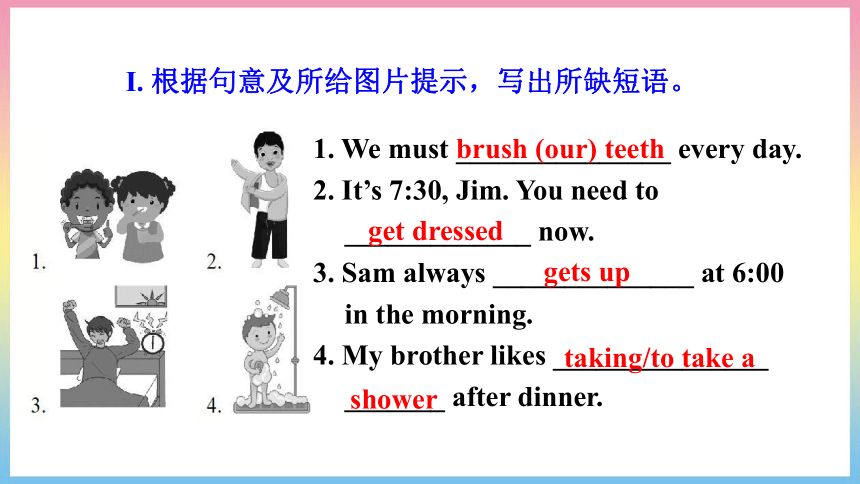 I. 根据句意及所给图片提示，写出所缺短语。

1.

2.

3.

4.

1. We must brush (our) teeth every day.

2. It’s 7:30, Jim. You need to get dressed now.

3. Sam always gets up at 6:00 in the morning.

4. My brother likes taking/to take a shower after dinner.